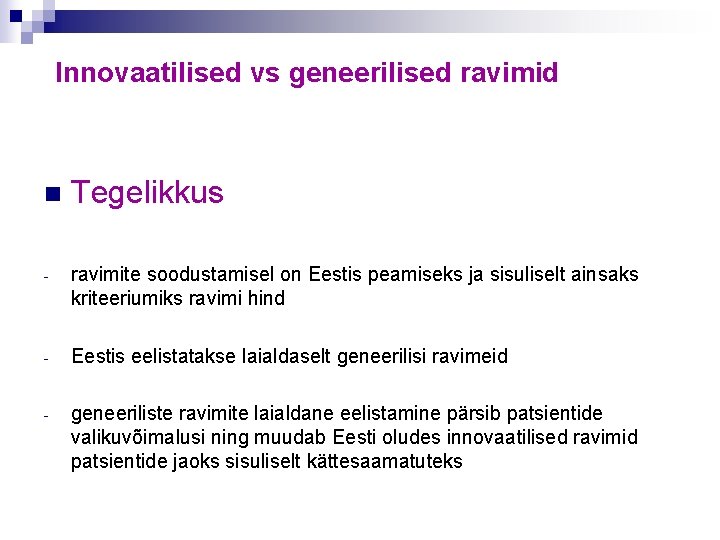 Innovaatilised vs geneerilised ravimid

Tegelikkus

- ravimite soodustamisel on Eestis peamiseks ja sisuliselt ainsaks kriteeriumiks ravimi hind

- Eestis eelistatakse laialdaselt geneerilisi ravimeid

- geneeriliste ravimite laialdane eelistamine pärsib patsientide valikuvõimalusi ning muudab Eesti oludes innovaatilised ravimid patsientide jaoks sisuliselt kättesaamatuteks